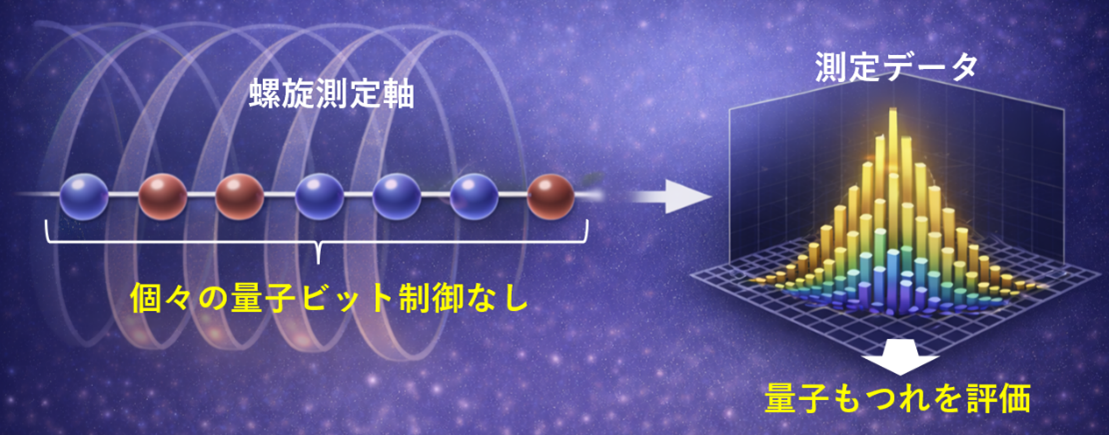 螺旋測定軸

個々の量子ビット制御なし

測定データ

量子もつれを評価